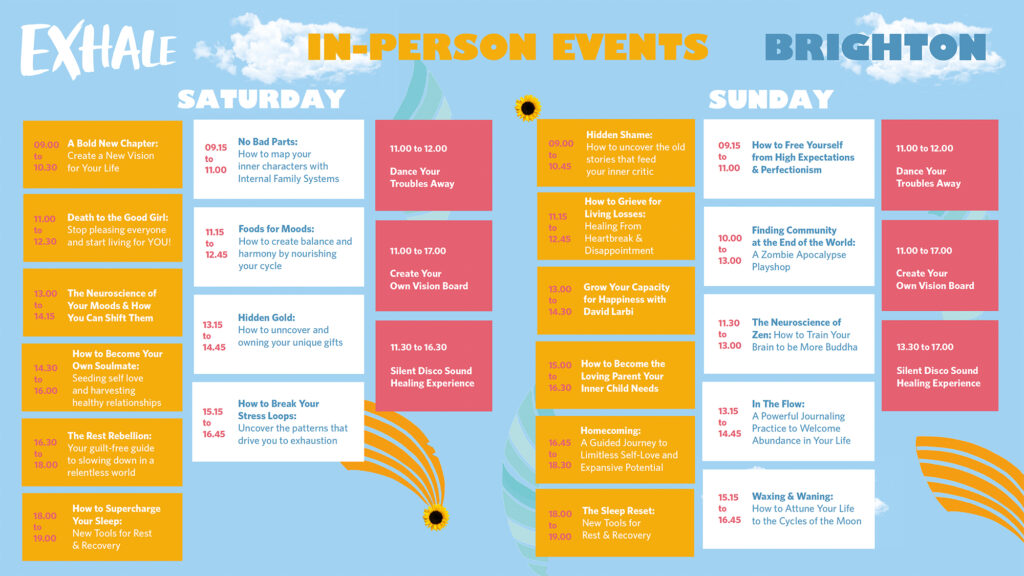 EXHALE

IN-PERSON EVENTS

BRIGHTON

SATURDAY

09.00 to 10.30 A Bold New Chapter: Create a New Vision for Your Life

11.00 to 12.30 Death to the Good Girl: Stop pleasing everyone and start living for YOU!

13.00 to 14.15 The Neuroscience of Your Moods & How You Can Shift Them

14.30 to 16.00 How to Become Your Own Soulmate: Seeding self love and harvesting healthy relationships

16.30 to 18.00 The Rest Rebellion: Your guilt-free guide to slowing down in a relentless world

18.00 to 19.00 How to Supercharge Your Sleep: New Tools for Rest & Recovery

09.15 to 11.00 No Bad Parts: How to map your inner characters with Internal Family Systems

11.15 to 12.45 Foods for Moods: How to create balance and harmony by nourishing your cycle

13.15 to 14.45 Hidden Gold: How to unncover and owning your unique gifts

15.15 to 16.45 How to Break Your Stress Loops: Uncover the patterns that drive you to exhaustion

11.00 to 12.00 Dance Your Troubles Away

11.00 to 17.00 Create Your Own Vision Board

11.30 to 16.30 Silent Disco Sound Healing Experience

SUNDAY

09.00 to 10.45 Hidden Shame: How to uncover the old stories that feed your inner critic

11.15 to 12.45 How to Grieve for Living Losses: Healing From Heartbreak & Disappointment

13.00 to 14.30 Grow Your Capacity for Happiness with David Larbi

15.00 to 16.30 How to Become the Loving Parent Your Inner Child Needs

16.45 to 18.30 Homecoming: A Guided Journey to Limitless Self-Love and Expansive Potential

18.00 to 19.00 The Sleep Reset: New Tools for Rest & Recovery

09.15 to 11.00 How to Free Yourself from High Expectations & Perfectionism

10.00 to 13.00 Finding Community at the End of the World: A Zombie Apocalypse Playshop

11.30 to 13.00 The Neuroscience of Zen: How to Train Your Brain to be More Buddha

13.15 to 14.45 In The Flow: A Powerful Journaling Practice to Welcome Abundance in Your Life

15.15 to 16.45 Waxing & Waning: How to Attune Your Life to the Cycles of the Moon

11.00 to 12.00 Dance Your Troubles Away

11.00 to 17.00 Create Your Own Vision Board

13.30 to 17.00 Silent Disco Sound Healing Experience